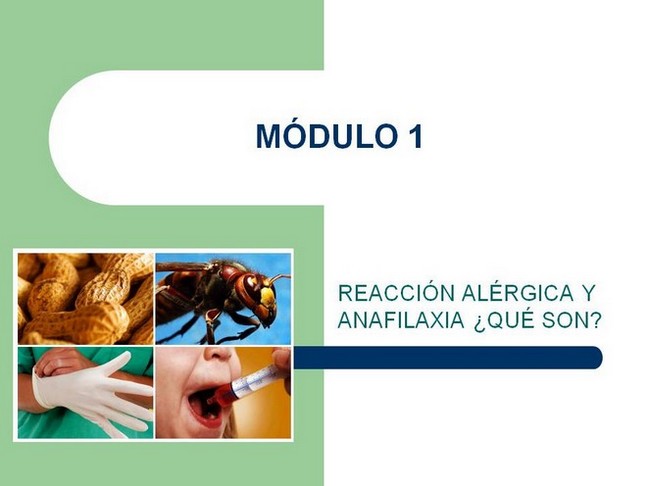 MÓDULO 1

REACCIÓN ALÉRGICA Y ANAFILAXIA ¿QUÉ SON?